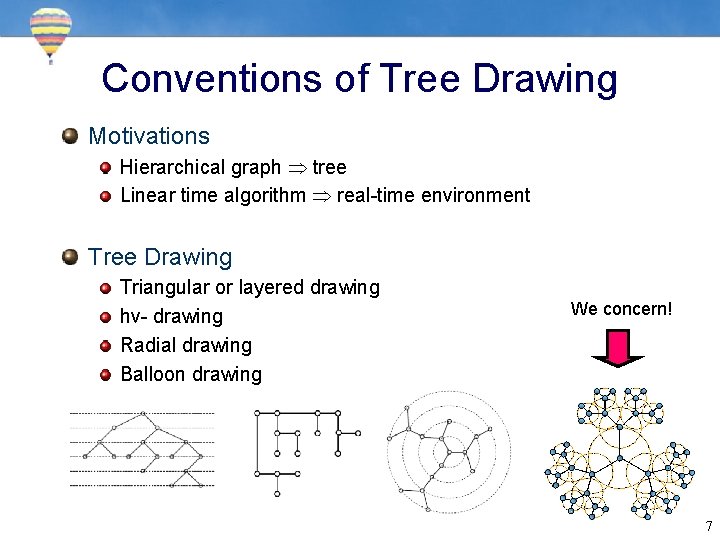 Conventions of Tree Drawing

Motivations

Hierarchical graph $\Rightarrow$ tree

Linear time algorithm $\Rightarrow$ real-time environment

Tree Drawing

Triangular or layered drawing

hv- drawing

Radial drawing

Balloon drawing

We concern!

7